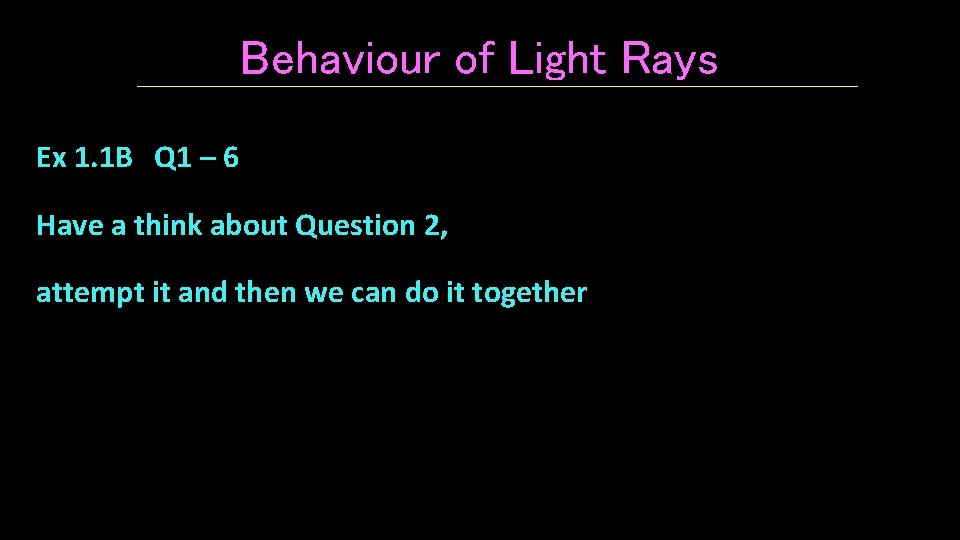 Behaviour of Light Rays

Ex 1.1B Q1 – 6

Have a think about Question 2,

attempt it and then we can do it together